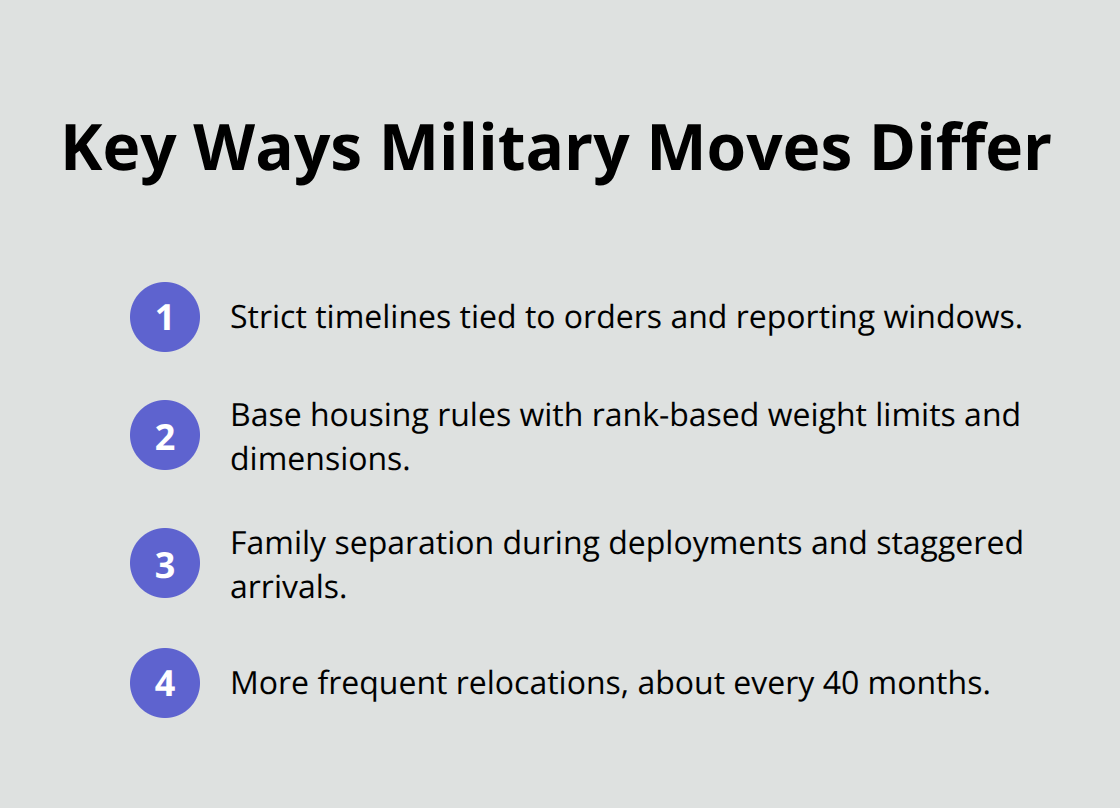 Key Ways Military Moves Differ

1 Strict timelines tied to orders and reporting windows.

2 Base housing rules with rank-based weight limits and dimensions.

3 Family separation during deployments and staggered arrivals.

4 More frequent relocations, about every 40 months.